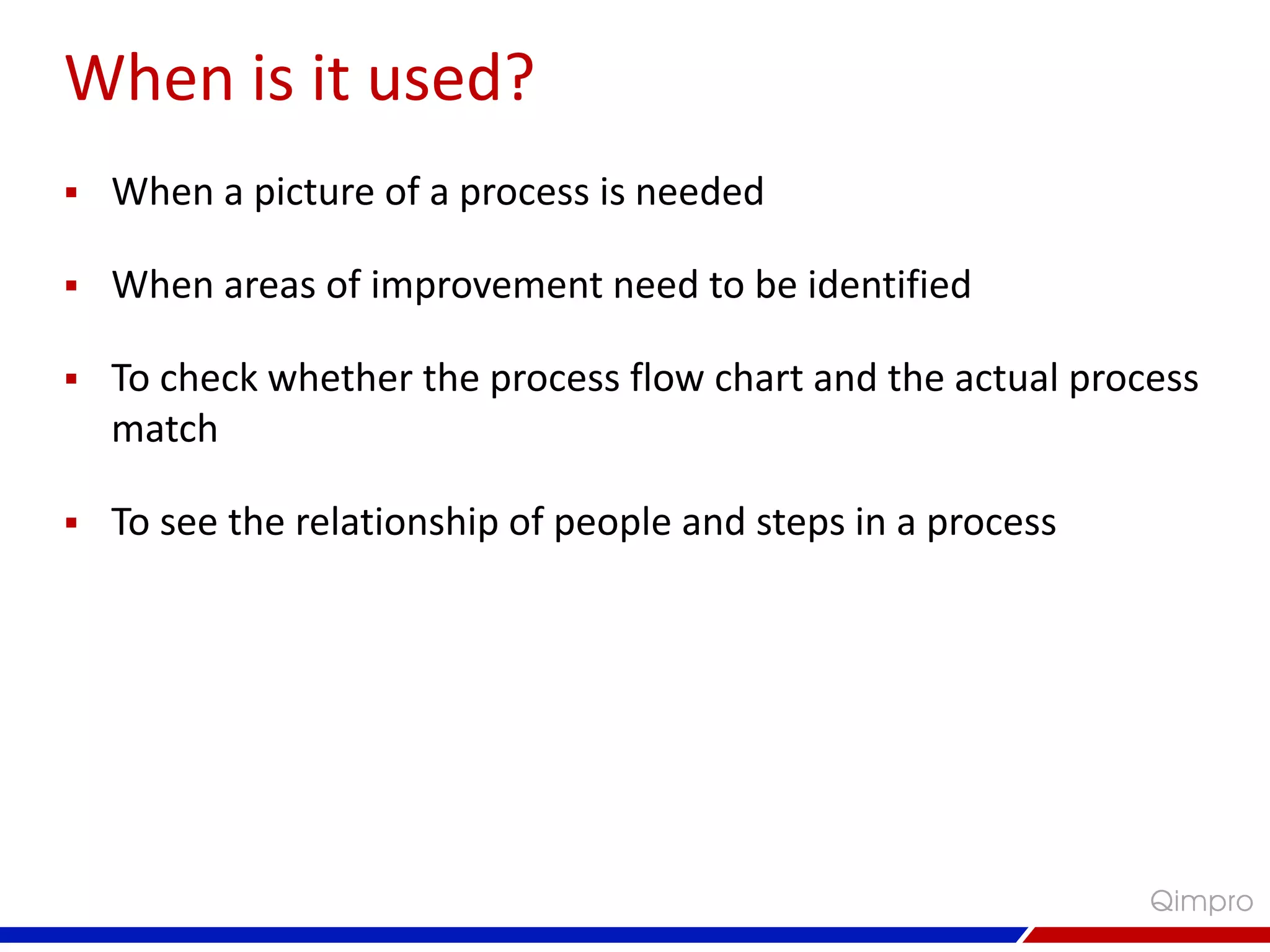 When is it used?

▪ When a picture of a process is needed

▪ When areas of improvement need to be identified

▪ To check whether the process flow chart and the actual process match

▪ To see the relationship of people and steps in a process

Qimpro